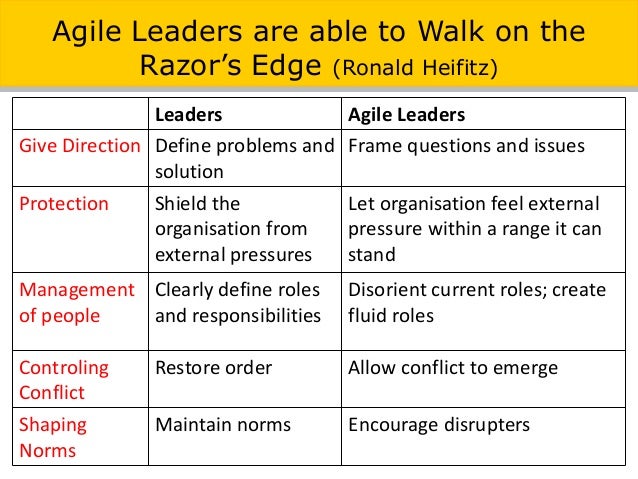 Agile Leaders are able to Walk on the Razor's Edge (Ronald Heifitz)

| | Leaders | Agile Leaders |
|---|---|---|
| Give Direction | Define problems and solution | Frame questions and issues |
| Protection | Shield the organisation from external pressures | Let organisation feel external pressure within a range it can stand |
| Management of people | Clearly define roles and responsibilities | Disorient current roles; create fluid roles |
| Controling Conflict | Restore order | Allow conflict to emerge |
| Shaping Norms | Maintain norms | Encourage disrupters |